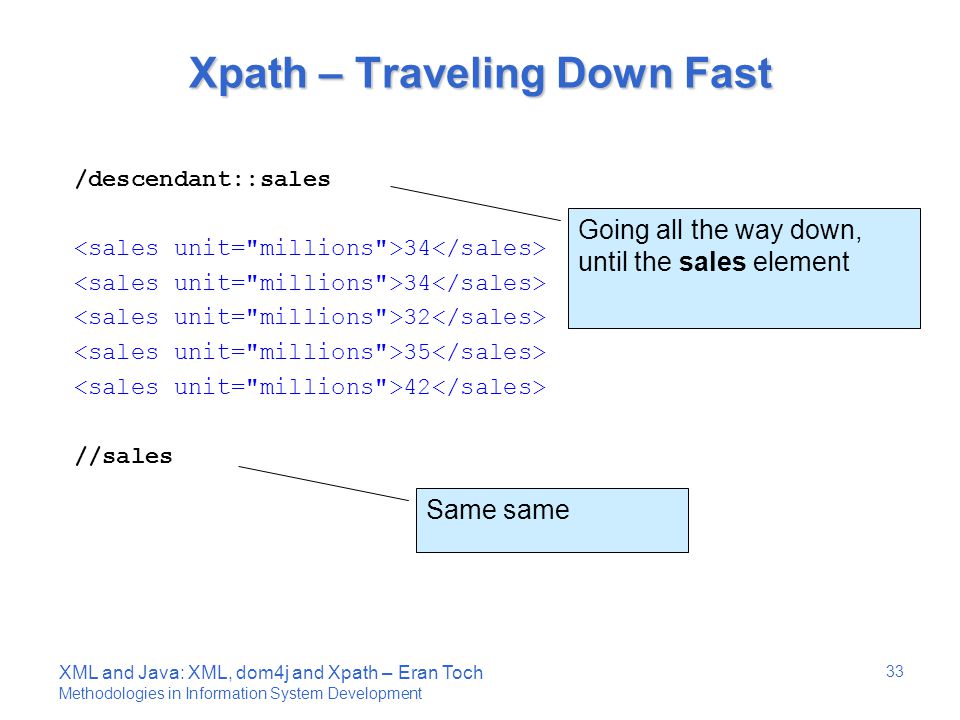 Xpath – Traveling Down Fast

/descendant::sales

Going all the way down, until the sales element

<sales unit="millions">34</sales>
<sales unit="millions">34</sales>
<sales unit="millions">32</sales>
<sales unit="millions">35</sales>
<sales unit="millions">42</sales>

//sales

Same same

XML and Java: XML, dom4j and Xpath – Eran Toch
Methodologies in Information System Development

33